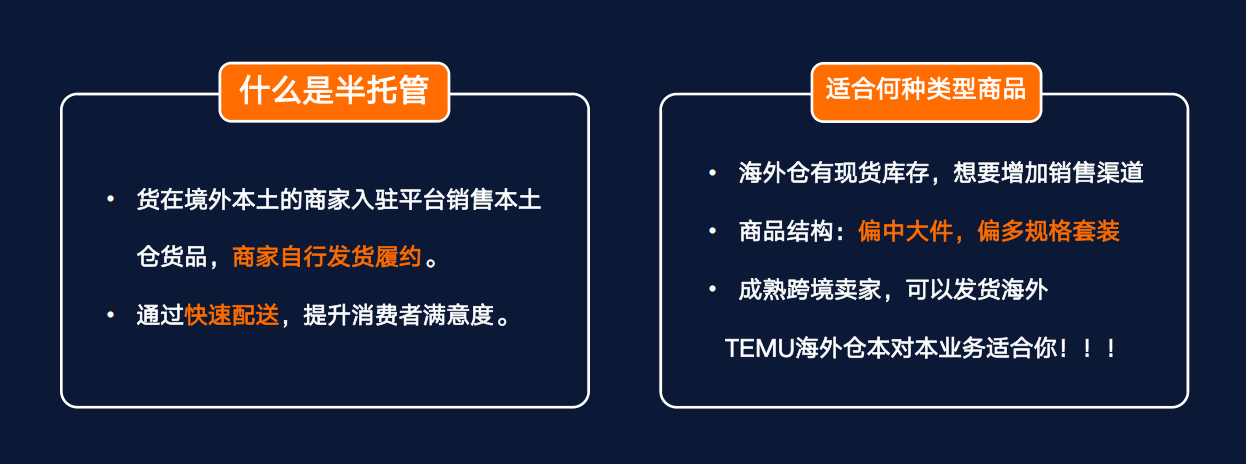 什么是半托管

• 货在境外本土的商家入驻平台销售本土仓货品，商家自行发货履约。

• 通过快速配送，提升消费者满意度。

适合何种类型商品

• 海外仓有现货库存，想要增加销售渠道

• 商品结构：偏中大件，偏多规格套装

• 成熟跨境卖家，可以发货海外

TEMU海外仓本对本业务适合你！！！